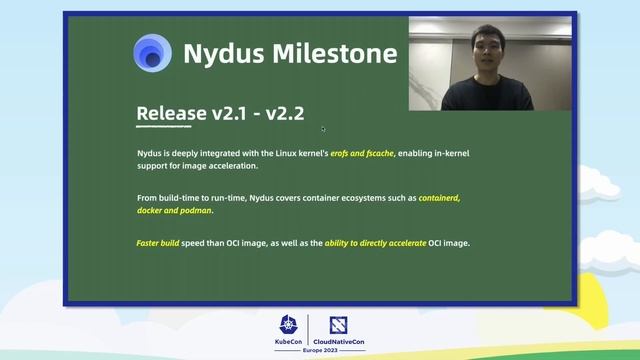 Nydus Milestone

Release v2.1 - v2.2

Nydus is deeply integrated with the Linux kernel's erofs and fscache, enabling in-kernel support for image acceleration.

From build-time to run-time, Nydus covers container ecosystems such as containerd, docker and podman.

Faster build speed than OCI image, as well as the ability to directly accelerate OCI image.

KubeCon CloudNativeCon
Europe 2023